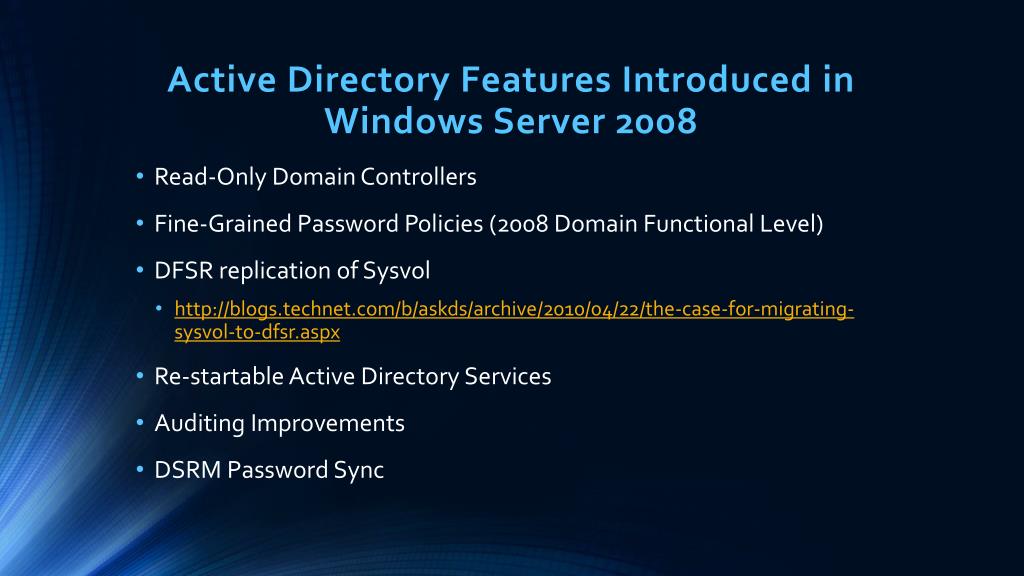 Active Directory Features Introduced in Windows Server 2008

• Read-Only Domain Controllers
• Fine-Grained Password Policies (2008 Domain Functional Level)
• DFSR replication of Sysvol
  • http://blogs.technet.com/b/askds/archive/2010/04/22/the-case-for-migrating-sysvol-to-dfsr.aspx
• Re-startable Active Directory Services
• Auditing Improvements
• DSRM Password Sync